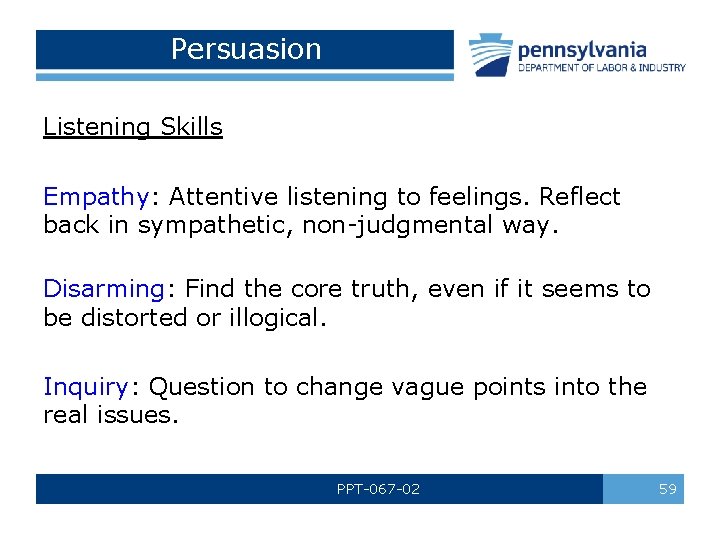 Persuasion

pennsylvania
DEPARTMENT OF LABOR & INDUSTRY

Listening Skills

Empathy: Attentive listening to feelings. Reflect back in sympathetic, non-judgmental way.

Disarming: Find the core truth, even if it seems to be distorted or illogical.

Inquiry: Question to change vague points into the real issues.

PPT-067-02

59